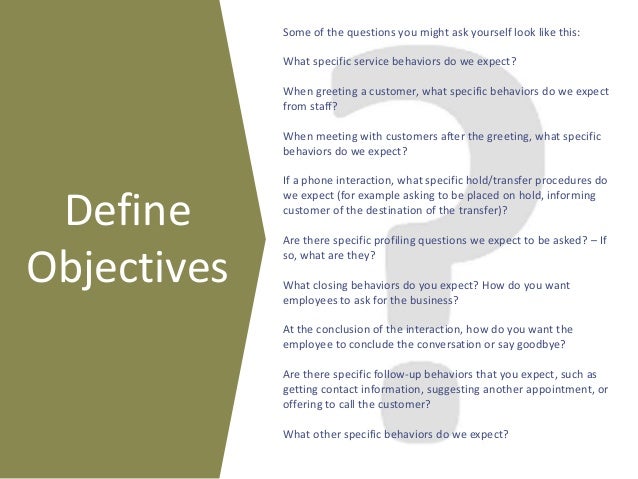 Define Objectives

Some of the questions you might ask yourself look like this:

What specific service behaviors do we expect?

When greeting a customer, what specific behaviors do we expect from staff?

When meeting with customers after the greeting, what specific behaviors do we expect?

If a phone interaction, what specific hold/transfer procedures do we expect (for example asking to be placed on hold, informing customer of the destination of the transfer)?

Are there specific profiling questions we expect to be asked? – If so, what are they?

What closing behaviors do you expect? How do you want employees to ask for the business?

At the conclusion of the interaction, how do you want the employee to conclude the conversation or say goodbye?

Are there specific follow-up behaviors that you expect, such as getting contact information, suggesting another appointment, or offering to call the customer?

What other specific behaviors do we expect?